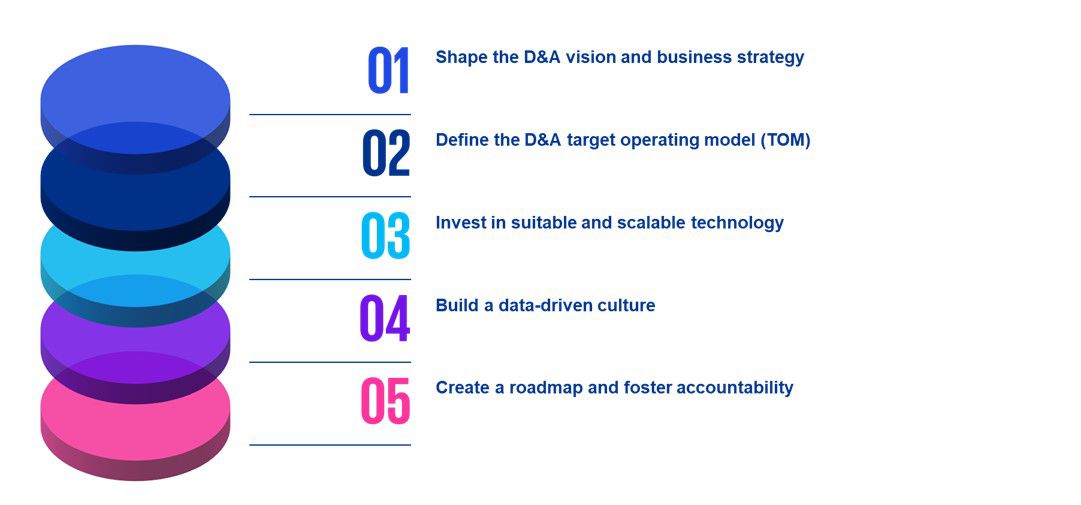 01 Shape the D&A vision and business strategy

02 Define the D&A target operating model (TOM)

03 Invest in suitable and scalable technology

04 Build a data-driven culture

05 Create a roadmap and foster accountability